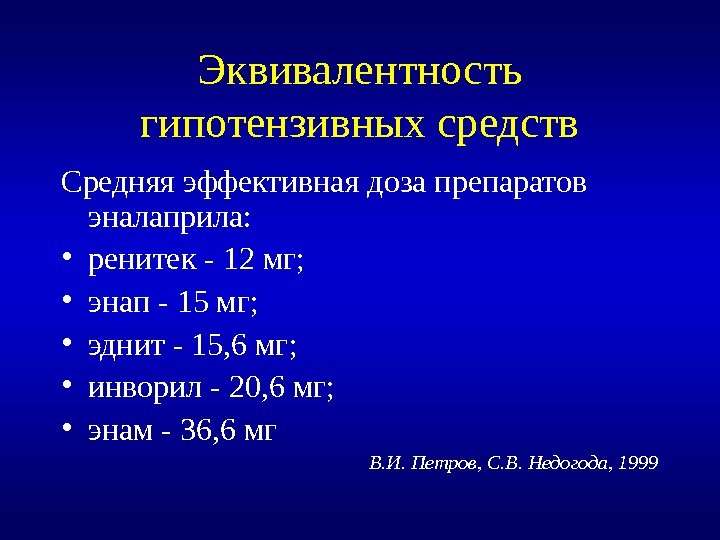 Эквивалентность гипотензивных средств

Средняя эффективная доза препаратов эналаприла:

• ренитек - 12 мг;
• энап - 15 мг;
• эднит - 15,6 мг;
• инворил - 20,6 мг;
• энам - 36,6 мг

В.И. Петров, С.В. Недогода, 1999